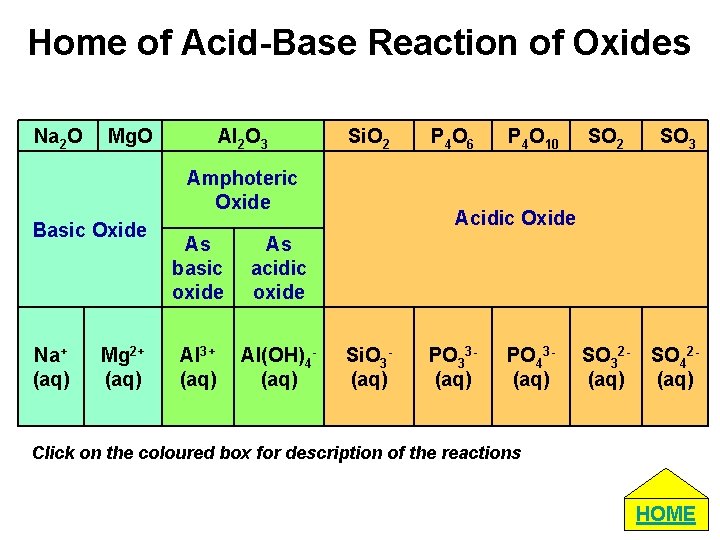 Home of Acid-Base Reaction of Oxides

| $Na_2O$ | $MgO$ | $Al_2O_3$ | | $SiO_2$ | $P_4O_6$ | $P_4O_{10}$ | $SO_2$ | $SO_3$ |
|---|---|---|---|---|---|---|---|---|
| Basic Oxide | | Amphoteric Oxide | | Acidic Oxide | | | | |
| | | As basic oxide | As acidic oxide | | | | | |
| $Na^+$ (aq) | $Mg^{2+}$ (aq) | $Al^{3+}$ (aq) | $Al(OH)_4^-$ (aq) | $SiO_3^-$ (aq) | $PO_3^{3-}$ (aq) | $PO_4^{3-}$ (aq) | $SO_3^{2-}$ (aq) | $SO_4^{2-}$ (aq) |

Click on the coloured box for description of the reactions

HOME